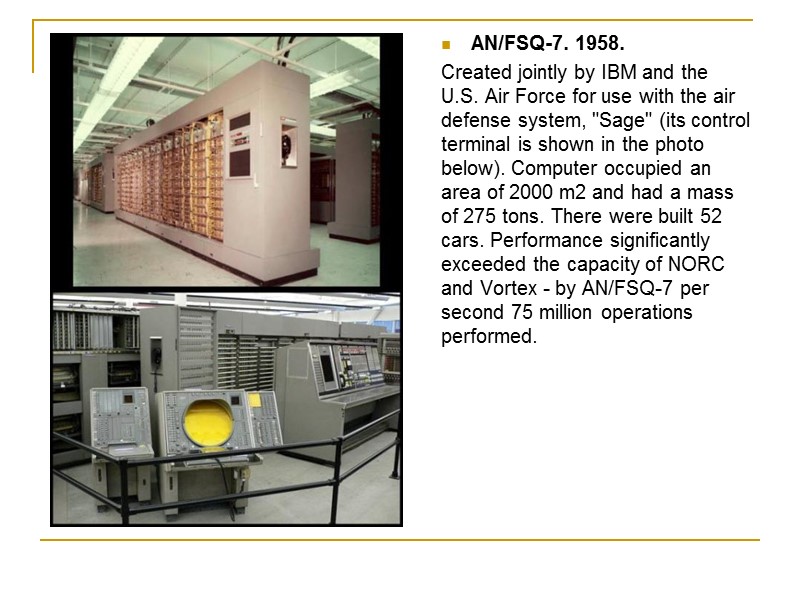 AN/FSQ-7. 1958.

Created jointly by IBM and the U.S. Air Force for use with the air defense system, "Sage" (its control terminal is shown in the photo below). Computer occupied an area of 2000 m2 and had a mass of 275 tons. There were built 52 cars. Performance significantly exceeded the capacity of NORC and Vortex - by AN/FSQ-7 per second 75 million operations performed.